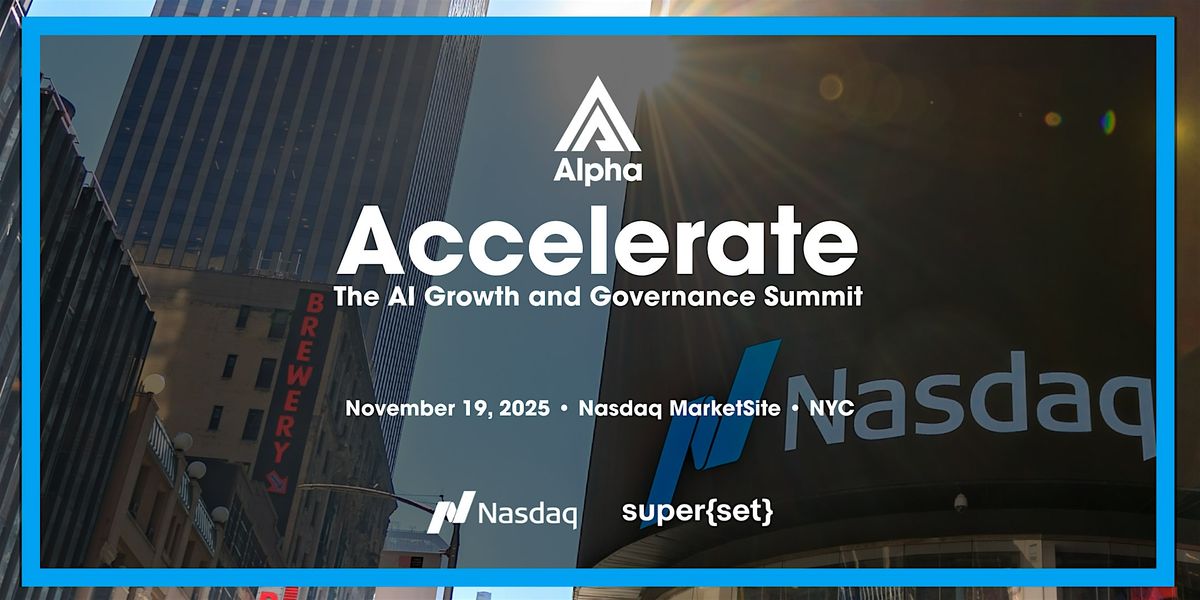 Alpha

Accelerate

The AI Growth and Governance Summit

BREWERY

Nasdaq

November 19, 2025 • Nasdaq MarketSite • NYC

Nasdaq

super{set}